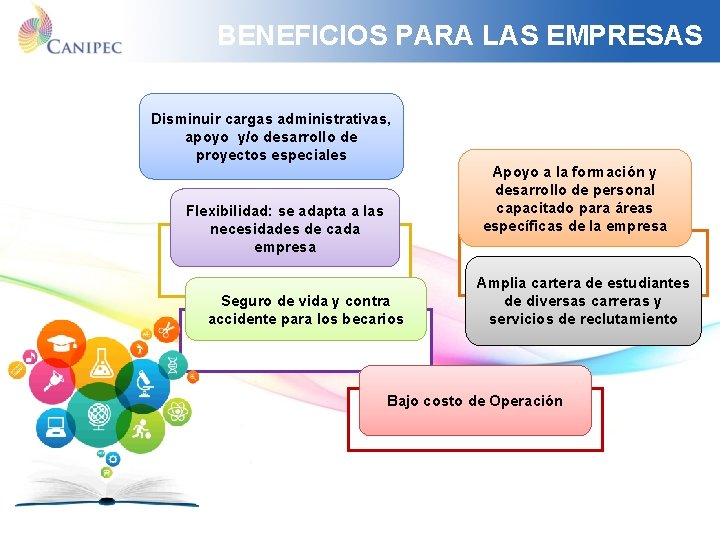 CANIPEC

BENEFICIOS PARA LAS EMPRESAS

Disminuir cargas administrativas, apoyo y/o desarrollo de proyectos especiales

Flexibilidad: se adapta a las necesidades de cada empresa

Seguro de vida y contra accidente para los becarios

Apoyo a la formación y desarrollo de personal capacitado para áreas específicas de la empresa

Amplia cartera de estudiantes de diversas carreras y servicios de reclutamiento

Bajo costo de Operación